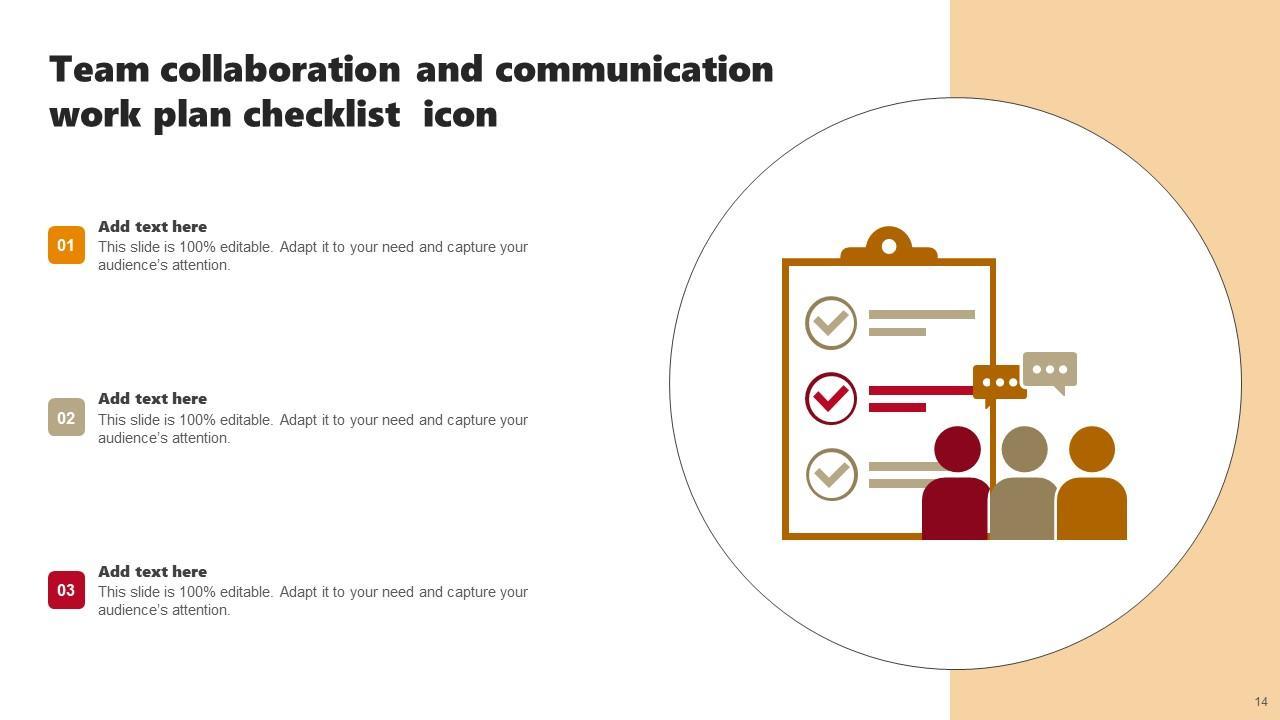 Team collaboration and communication work plan checklist icon

01
Add text here
This slide is 100% editable. Adapt it to your need and capture your audience's attention.

02
Add text here
This slide is 100% editable. Adapt it to your need and capture your audience's attention.

03
Add text here
This slide is 100% editable. Adapt it to your need and capture your audience's attention.

14